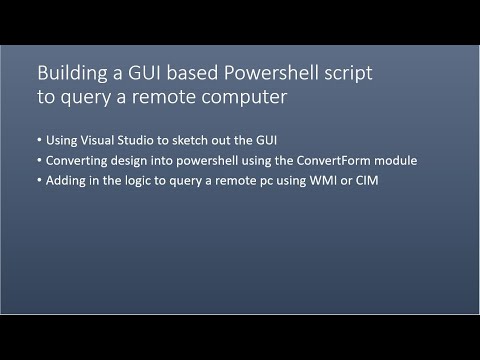 Building a GUI based Powershell script to query a remote computer

• Using Visual Studio to sketch out the GUI
• Converting design into powershell using the ConvertForm module
• Adding in the logic to query a remote pc using WMI or CIM